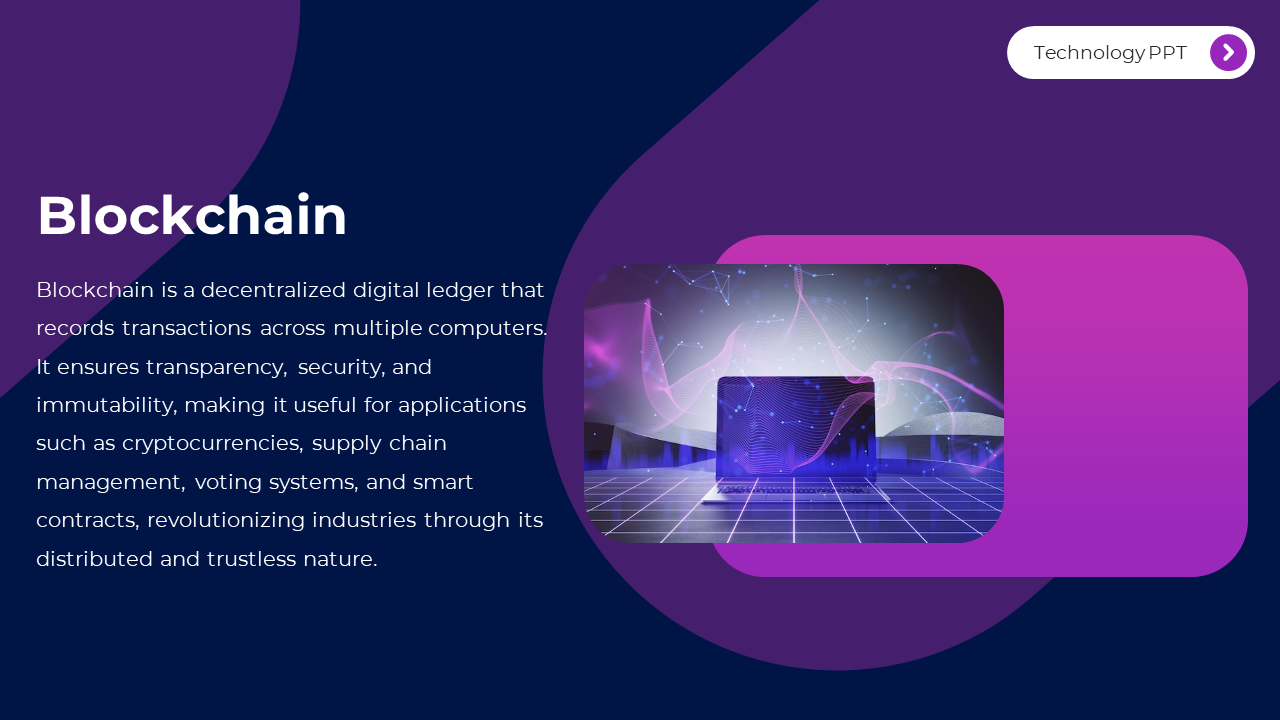 Technology PPT

Blockchain

Blockchain is a decentralized digital ledger that records transactions across multiple computers. It ensures transparency, security, and immutability, making it useful for applications such as cryptocurrencies, supply chain management, voting systems, and smart contracts, revolutionizing industries through its distributed and trustless nature.